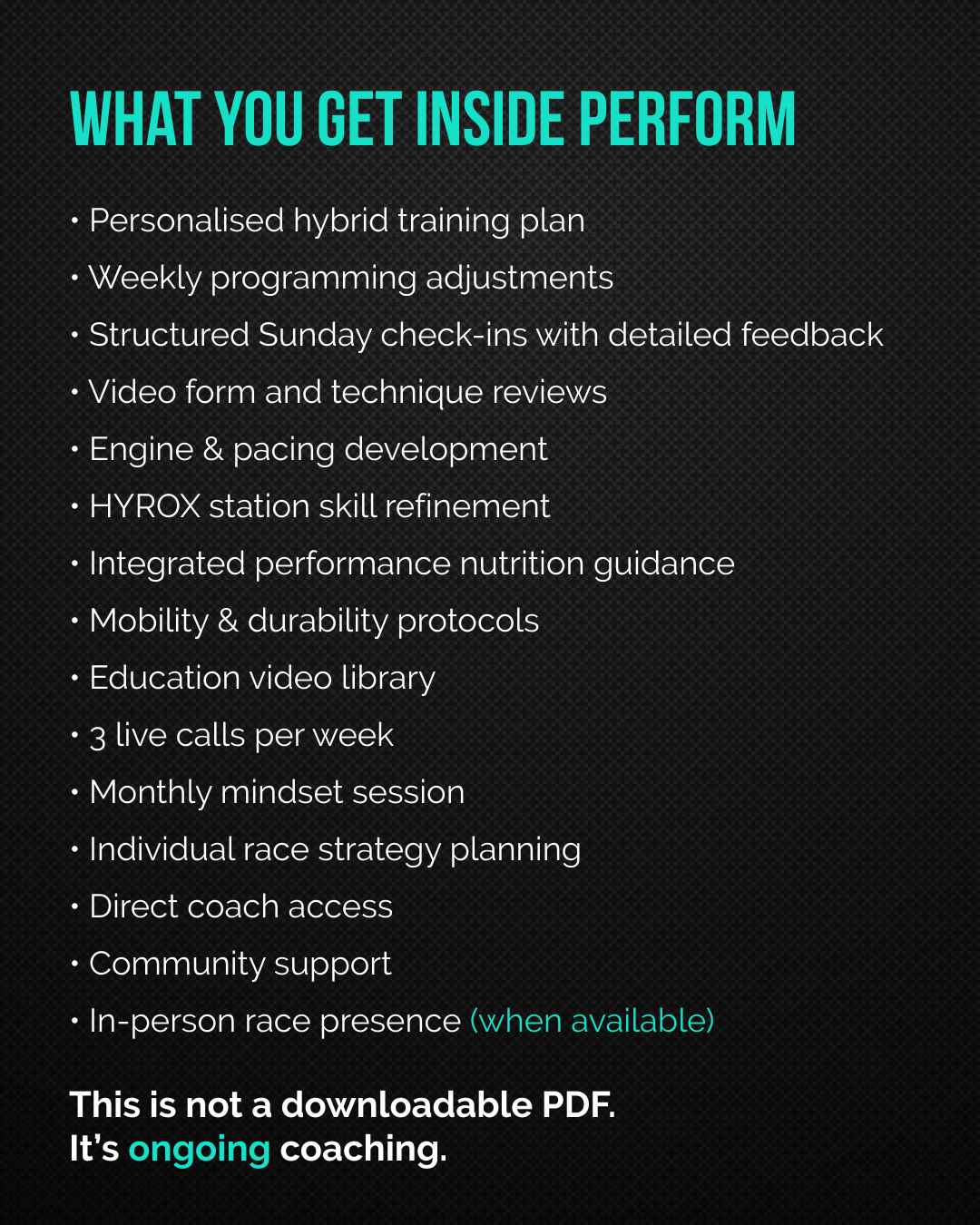 WHAT YOU GET INSIDE PERFORM

• Personalised hybrid training plan
• Weekly programming adjustments
• Structured Sunday check-ins with detailed feedback
• Video form and technique reviews
• Engine & pacing development
• HYROX station skill refinement
• Integrated performance nutrition guidance
• Mobility & durability protocols
• Education video library
• 3 live calls per week
• Monthly mindset session
• Individual race strategy planning
• Direct coach access
• Community support
• In-person race presence (when available)

This is not a downloadable PDF.
It's ongoing coaching.